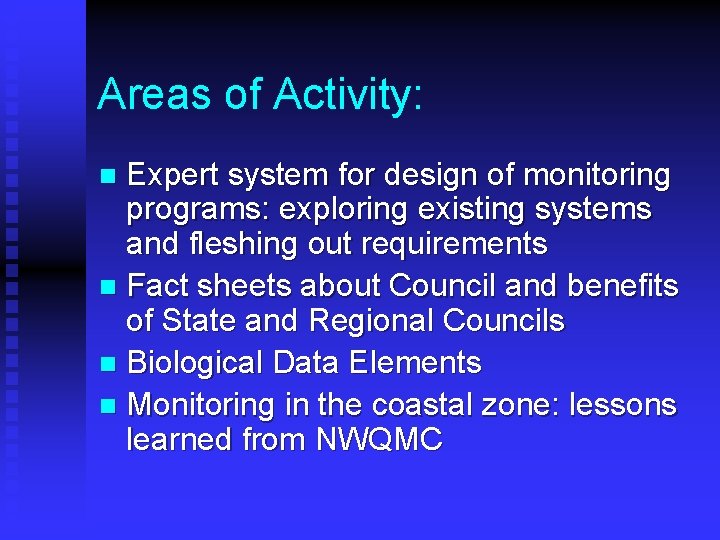 Areas of Activity:

- Expert system for design of monitoring programs: exploring existing systems and fleshing out requirements
- Fact sheets about Council and benefits of State and Regional Councils
- Biological Data Elements
- Monitoring in the coastal zone: lessons learned from NWQMC